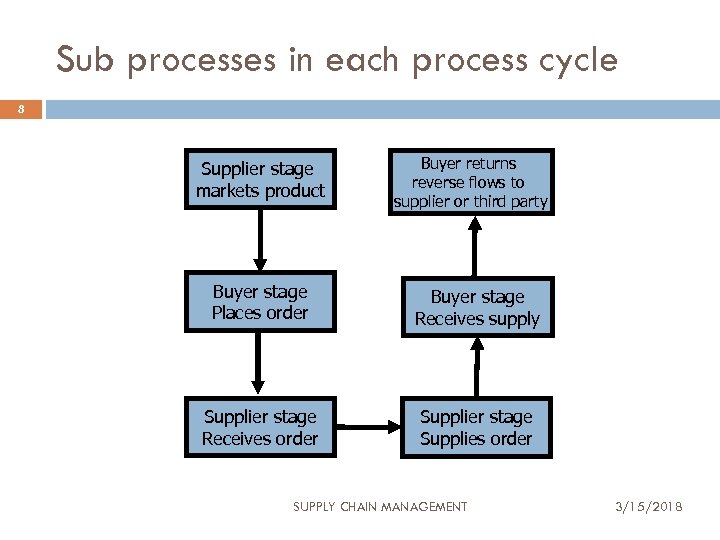 Sub processes in each process cycle

8

Supplier stage markets product

Buyer stage Places order

Supplier stage Receives order

Supplier stage Supplies order

Buyer stage Receives supply

Buyer returns reverse flows to supplier or third party

SUPPLY CHAIN MANAGEMENT

3/15/2018